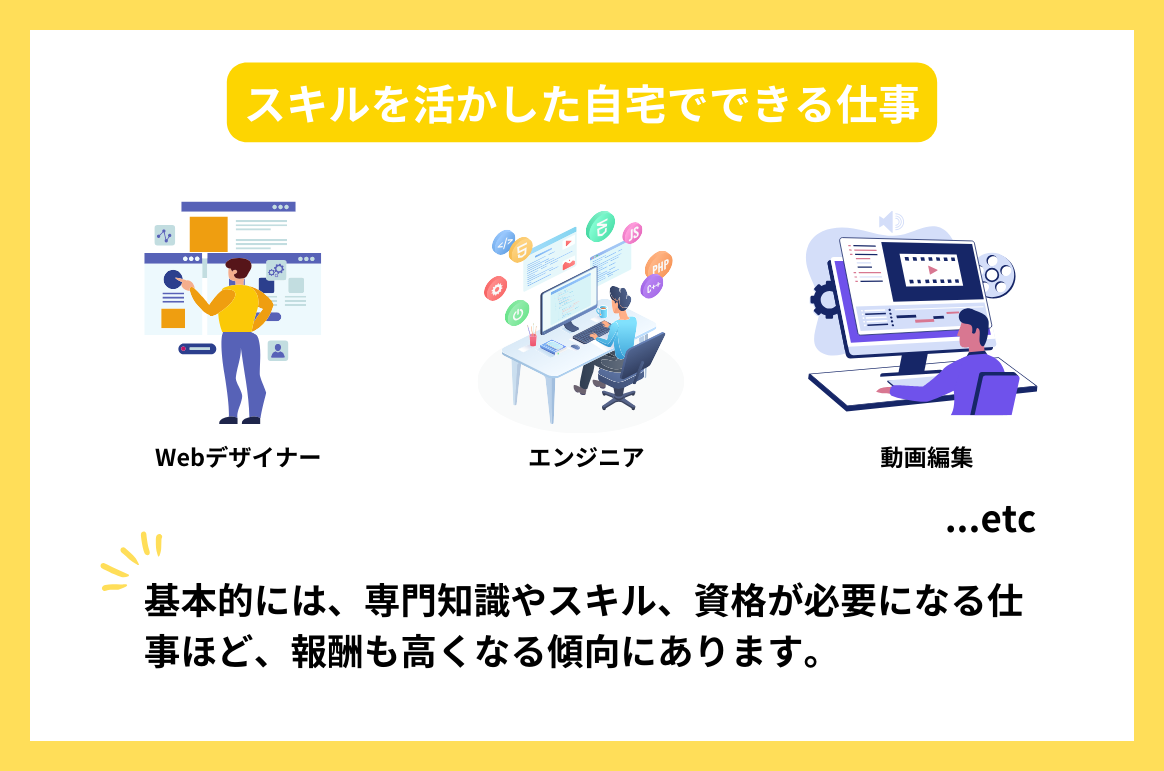 スキルを活かした自宅でできる仕事

JS
PHP
C++

Webデザイナー

エンジニア

動画編集

...etc

基本的には、専門知識やスキル、資格が必要になる仕事ほど、報酬も高くなる傾向にあります。